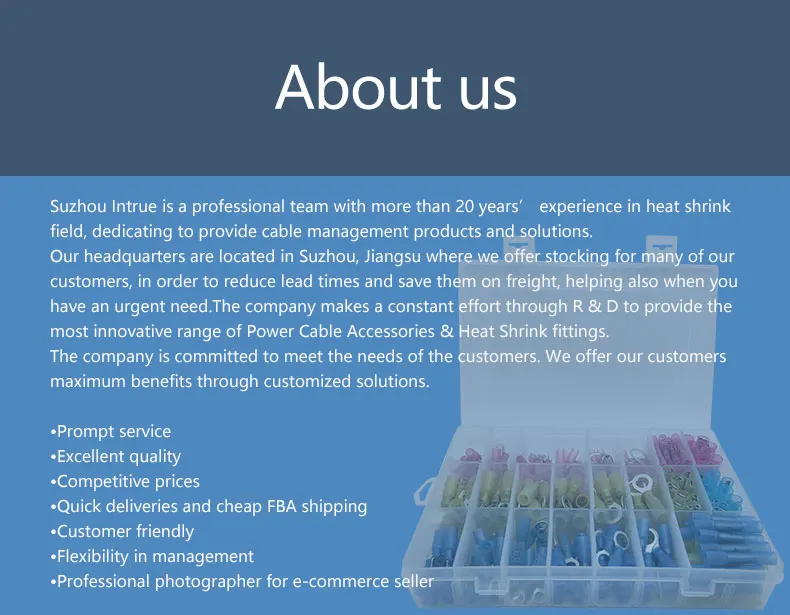 About us

Suzhou Intrue is a professional team with more than 20 years’ experience in heat shrink field, dedicating to provide cable management products and solutions.
Our headquarters are located in Suzhou, Jiangsu where we offer stocking for many of our customers, in order to reduce lead times and save them on freight, helping also when you have an urgent need.The company makes a constant effort through R & D to provide the most innovative range of Power Cable Accessories & Heat Shrink fittings.
The company is committed to meet the needs of the customers. We offer our customers maximum benefits through customized solutions.

•Prompt service
•Excellent quality
•Competitive prices
•Quick deliveries and cheap FBA shipping
•Customer friendly
•Flexibility in management
•Professional photographer for e-commerce seller